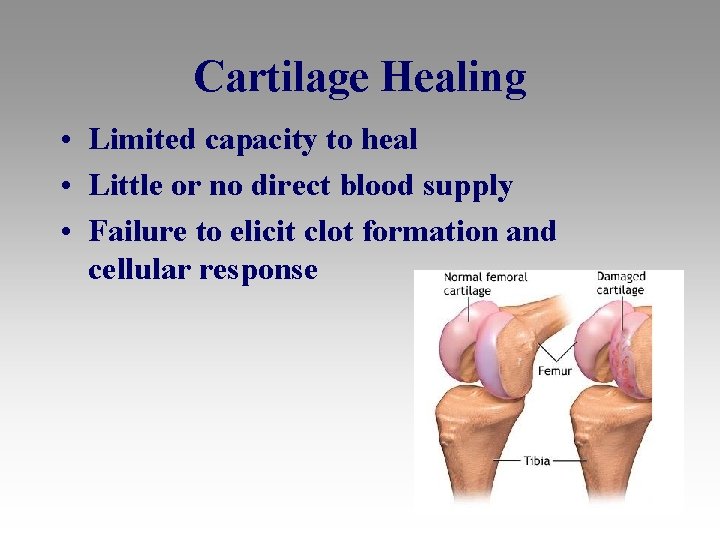 Cartilage Healing

• Limited capacity to heal
• Little or no direct blood supply
• Failure to elicit clot formation and cellular response

Normal femoral cartilage

Damaged cartilage

Femur

Tibia